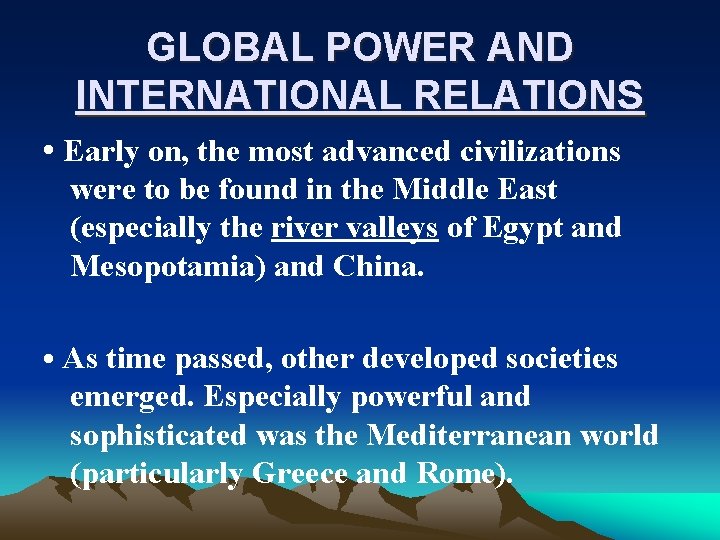 GLOBAL POWER AND INTERNATIONAL RELATIONS

• Early on, the most advanced civilizations were to be found in the Middle East (especially the river valleys of Egypt and Mesopotamia) and China.

• As time passed, other developed societies emerged. Especially powerful and sophisticated was the Mediterranean world (particularly Greece and Rome).